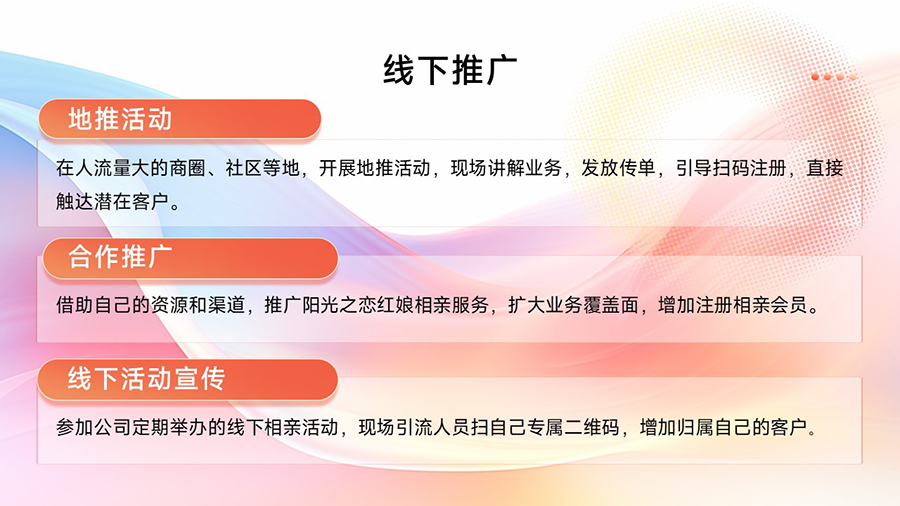 线下推广

地推活动

在人流量大的商圈、社区等地，开展地推活动，现场讲解业务，发放传单，引导扫码注册，直接触达潜在客户。

合作推广

借助自己的资源和渠道，推广阳光之恋红娘相亲服务，扩大业务覆盖面，增加注册相亲会员。

线下活动宣传

参加公司定期举办的线下相亲活动，现场引流人员扫自己专属二维码，增加归属自己的客户。